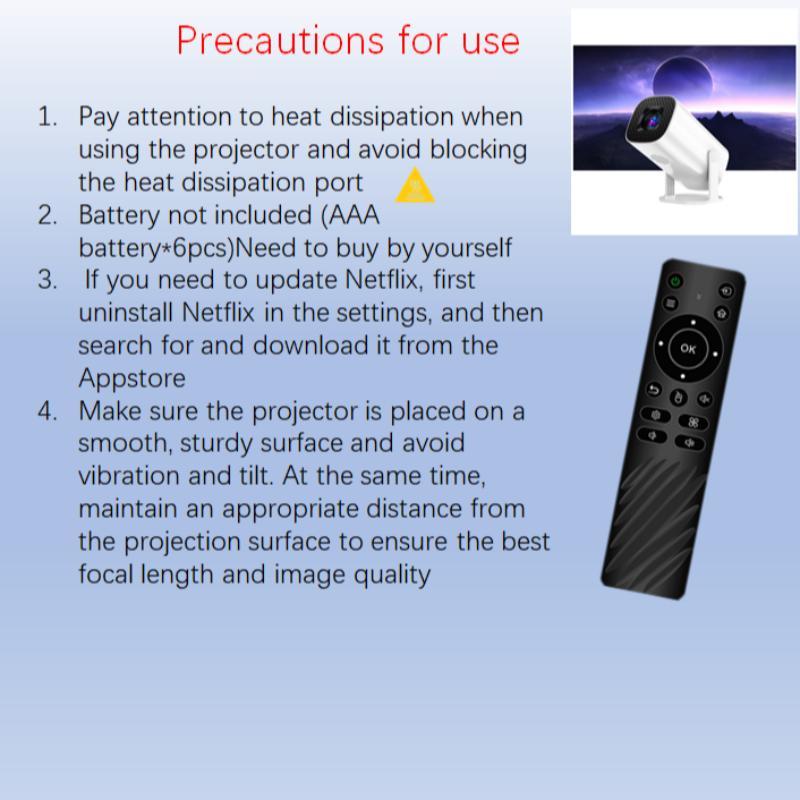 Precautions for use

1. Pay attention to heat dissipation when using the projector and avoid blocking the heat dissipation port
2. Battery not included (AAA battery*6pcs)Need to buy by yourself
3. If you need to update Netflix, first uninstall Netflix in the settings, and then search for and download it from the Appstore
4. Make sure the projector is placed on a smooth, sturdy surface and avoid vibration and tilt. At the same time, maintain an appropriate distance from the projection surface to ensure the best focal length and image quality

OK